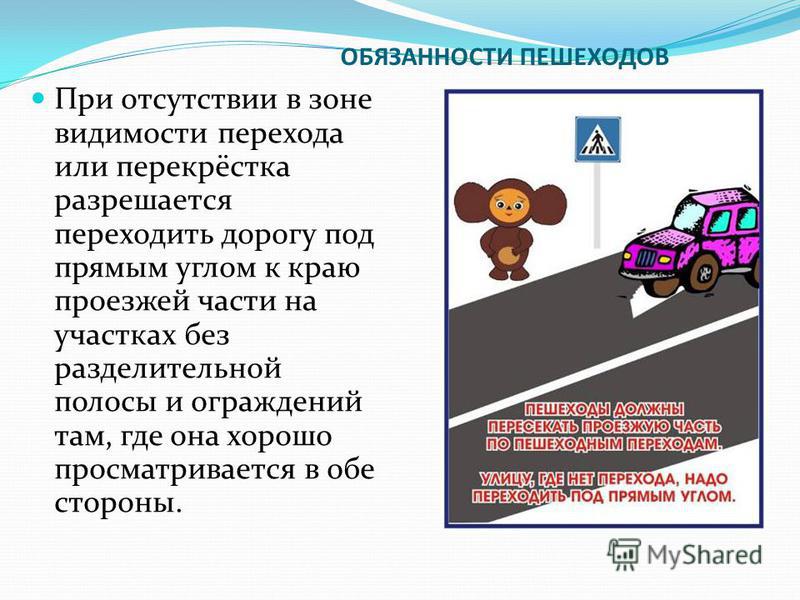 ОБЯЗАННОСТИ ПЕШЕХОДОВ

При отсутствии в зоне видимости перехода или перекрёстка разрешается переходить дорогу под прямым углом к краю проезжей части на участках без разделительной полосы и ограждений там, где она хорошо просматривается в обе стороны.

ПЕШЕХОДЫ ДОЛЖНЫ ПЕРЕСЕКАТЬ ПРОЕЗЖУЮ ЧАСТЬ ПО ПЕШЕХОДНЫМ ПЕРЕХОДАМ.

УЛИЦУ, ГДЕ НЕТ ПЕРЕХОДА, НАДО ПЕРЕХОДИТЬ ПОД ПРЯМЫМ УГЛОМ.

MyShared